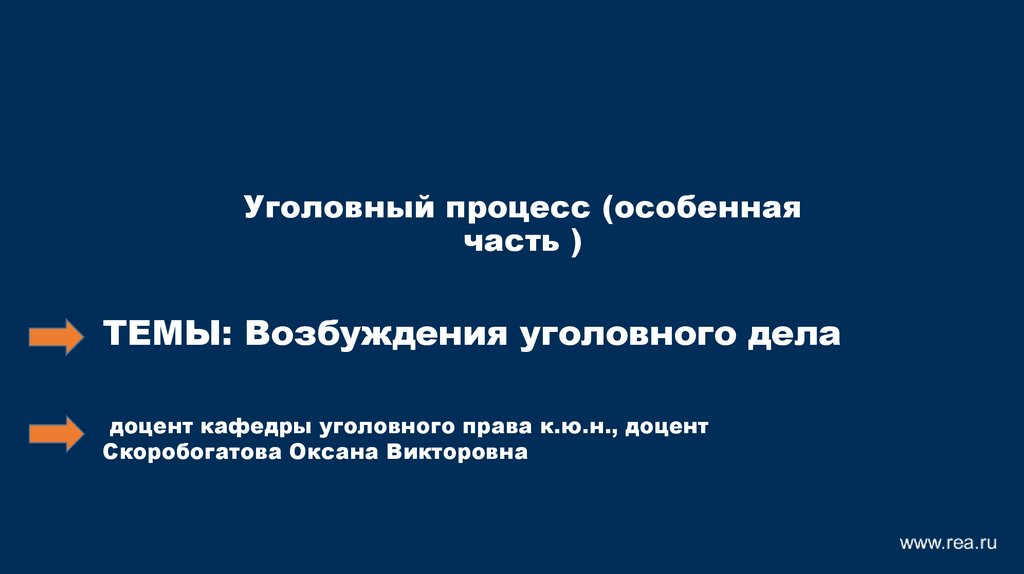 Уголовный процесс (особенная часть )

ТЕМЫ: Возбуждения уголовного дела

доцент кафедры уголовного права к.ю.н., доцент Скоробогатова Оксана Викторовна

www.rea.ru